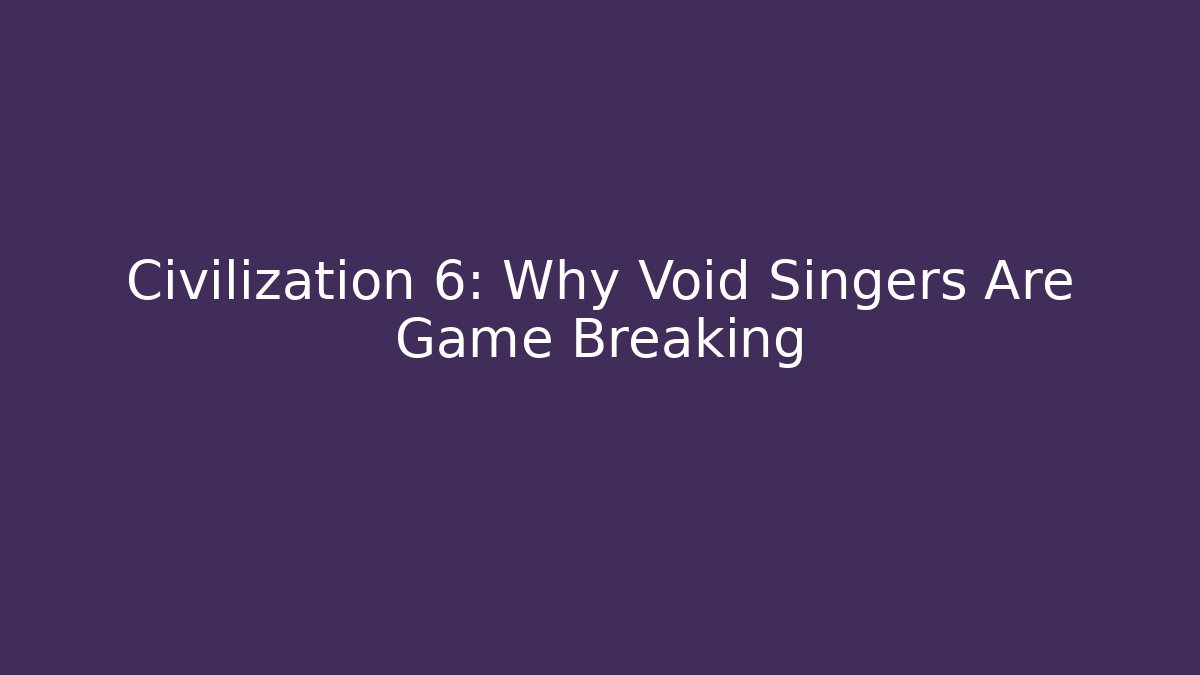 Civilization 6: Why Void Singers Are Game Breaking